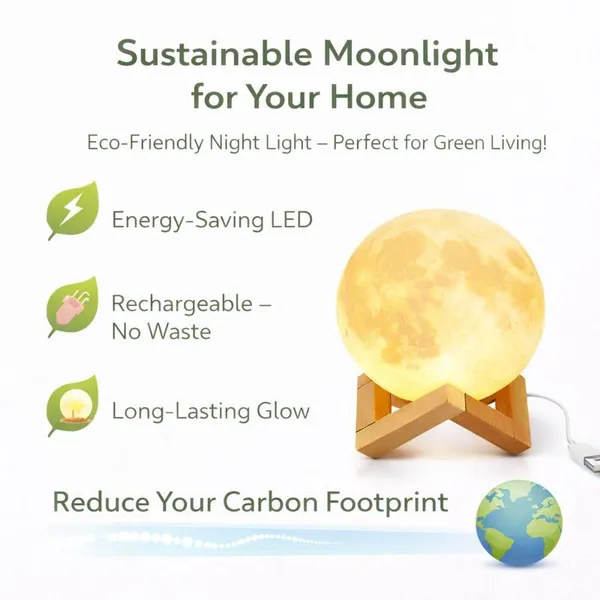 Sustainable Moonlight for Your Home

Eco-Friendly Night Light – Perfect for Green Living!

Energy-Saving LED

Rechargeable – No Waste

Long-Lasting Glow

Reduce Your Carbon Footprint